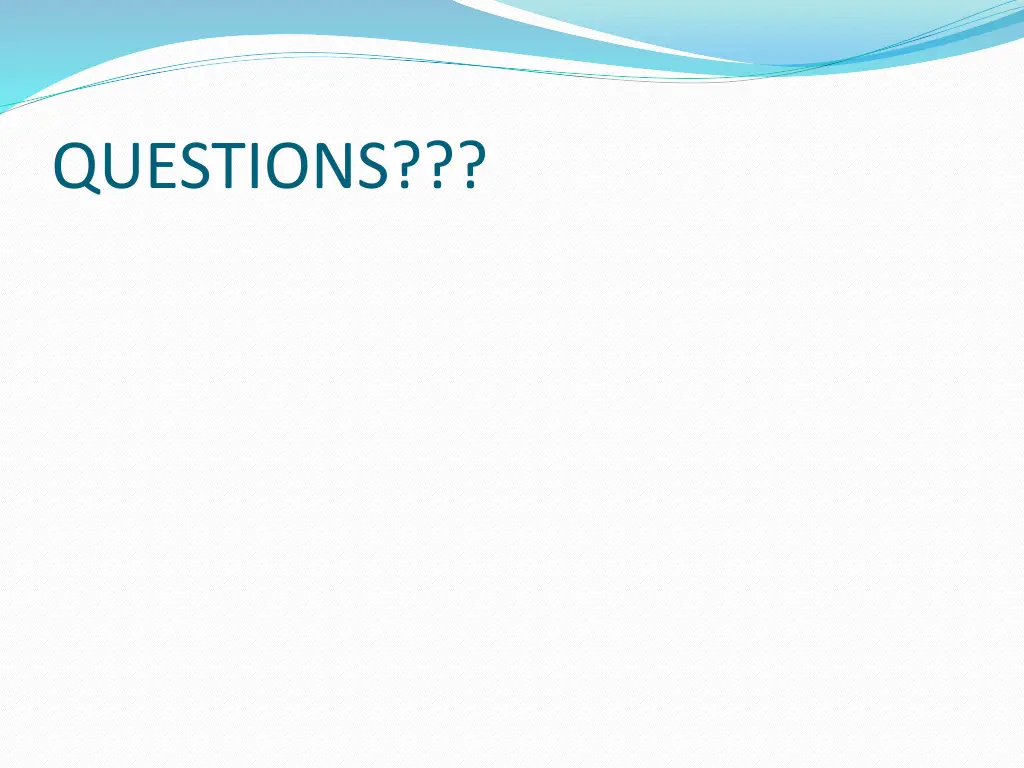 QUESTIONS???